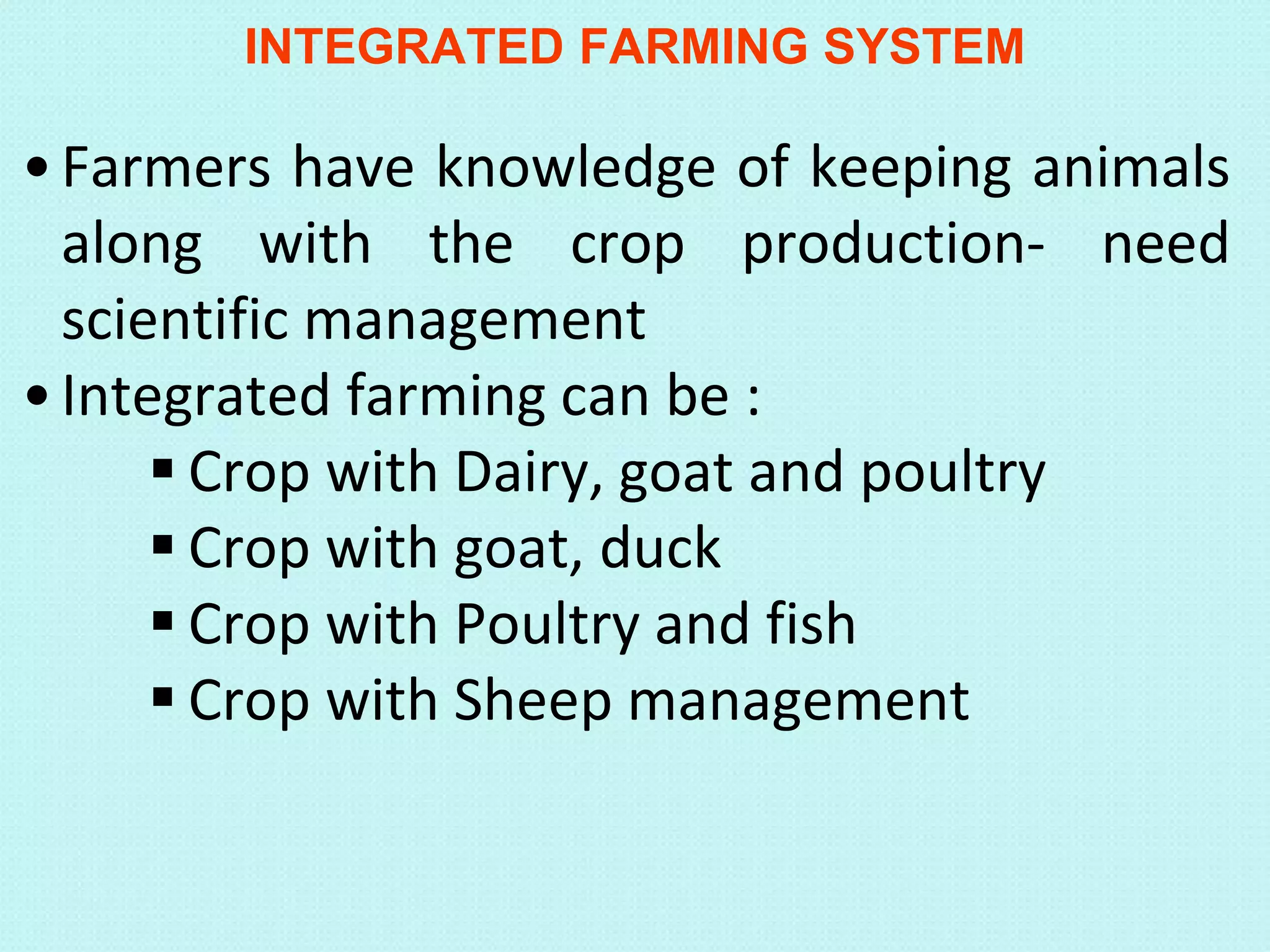 INTEGRATED FARMING SYSTEM

• Farmers have knowledge of keeping animals along with the crop production- need scientific management

• Integrated farming can be :

▪ Crop with Dairy, goat and poultry

▪ Crop with goat, duck

▪ Crop with Poultry and fish

▪ Crop with Sheep management